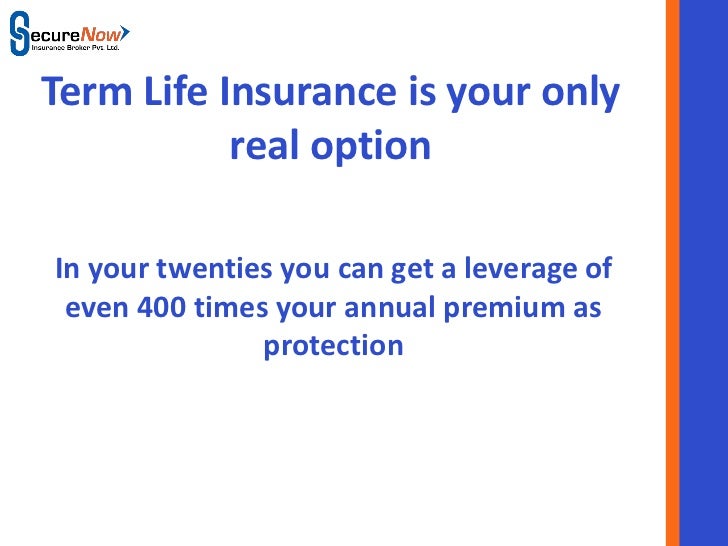 SecureNow
Insurance Broker Pvt. Ltd.

Term Life Insurance is your only real option

In your twenties you can get a leverage of even 400 times your annual premium as protection